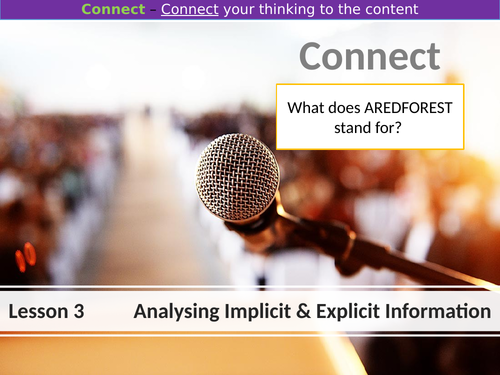 Connect – Connect your thinking to the content

Connect

What does AREDFOREST stand for?

Lesson 3 Analysing Implicit & Explicit Information